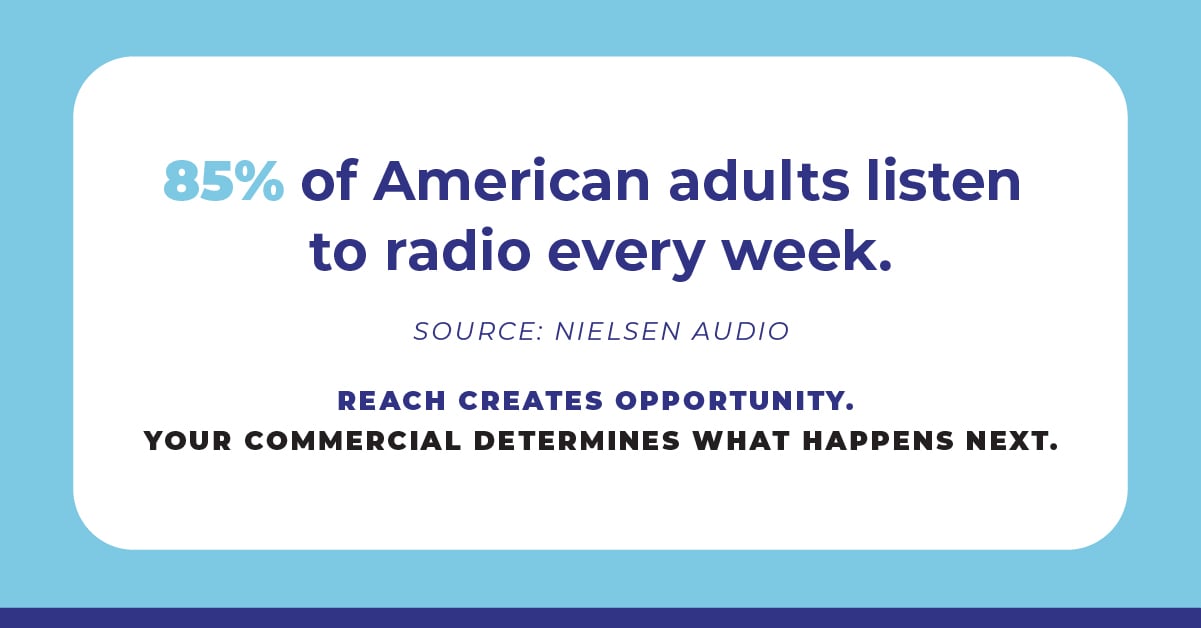 85% of American adults listen to radio every week.

SOURCE: NIELSEN AUDIO

REACH CREATES OPPORTUNITY.
YOUR COMMERCIAL DETERMINES WHAT HAPPENS NEXT.